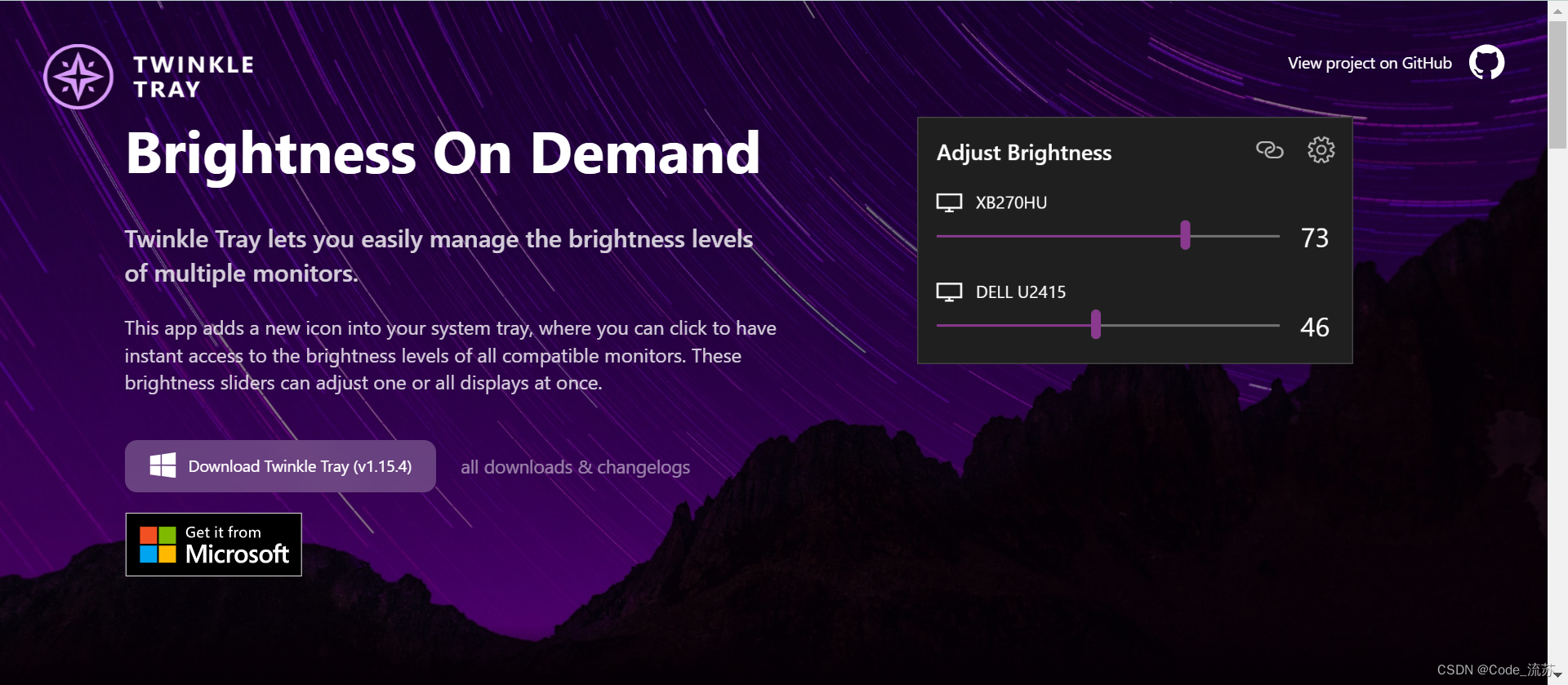 TWINKLE TRAY

View project on GitHub

Brightness On Demand

Twinkle Tray lets you easily manage the brightness levels of multiple monitors.

This app adds a new icon into your system tray, where you can click to have instant access to the brightness levels of all compatible monitors. These brightness sliders can adjust one or all displays at once.

Download Twinkle Tray (v1.15.4)

all downloads & changelogs

Get it from Microsoft

Adjust Brightness

XB270HU

73

DELL U2415

46

CSDN @Code_流苏